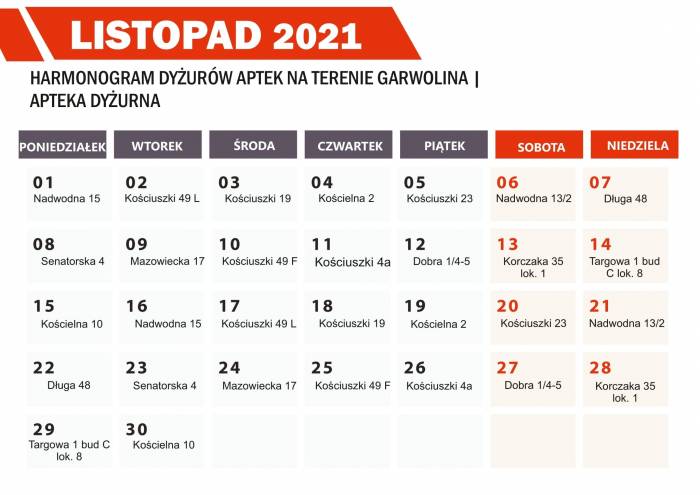 LISTOPAD 2021

HARMONOGRAM DYŻURÓW APTEK NA TERENIE GARWOLINA | APTEKA DYŻURNA

| PONIEDZIAŁEK | WTOREK | ŚRODA | CZWARTEK | PIĄTEK | SOBOTA | NIEDZIELA |
|---|---|---|---|---|---|---|
| 01 Nadwodna 15 | 02 Kościuszki 49 L | 03 Kościuszki 19 | 04 Kościelna 2 | 05 Kościuszki 23 | 06 Nadwodna 13/2 | 07 Długa 48 |
| 08 Senatorska 4 | 09 Mazowiecka 17 | 10 Kościuszki 49 F | 11 Kościuszki 4a | 12 Dobra 1/4-5 | 13 Korczaka 35 lok. 1 | 14 Targowa 1 bud C lok. 8 |
| 15 Kościelna 10 | 16 Nadwodna 15 | 17 Kościuszki 49 L | 18 Kościuszki 19 | 19 Kościelna 2 | 20 Kościuszki 23 | 21 Nadwodna 13/2 |
| 22 Długa 48 | 23 Senatorska 4 | 24 Mazowiecka 17 | 25 Kościuszki 49 F | 26 Kościuszki 4a | 27 Dobra 1/4-5 | 28 Korczaka 35 lok. 1 |
| 29 Targowa 1 bud C lok. 8 | 30 Kościelna 10 | | | | | |